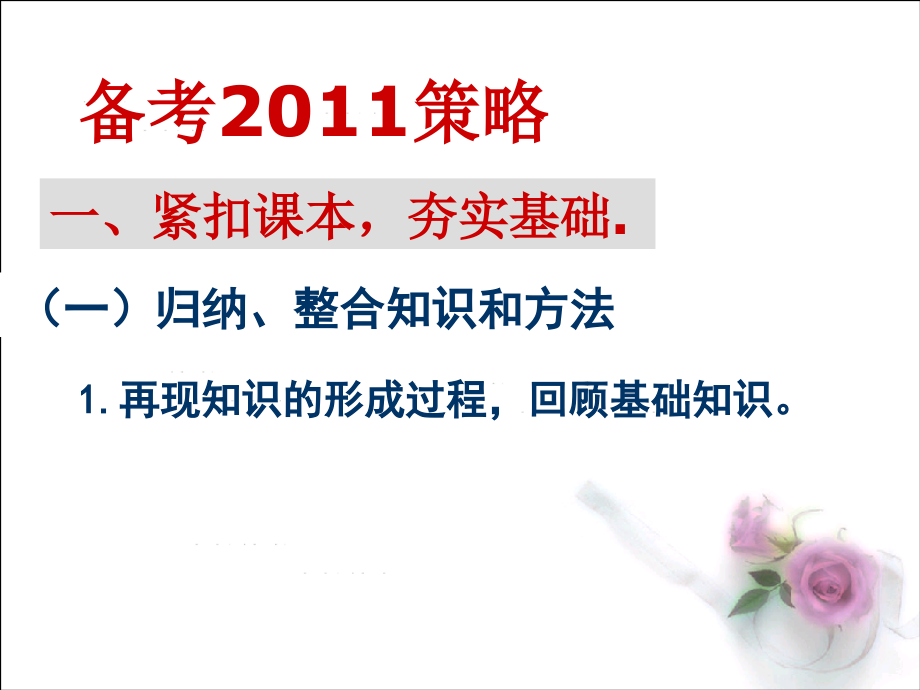 备考2011策略

一、紧扣课本，夯实基础.

（一）归纳、整合知识和方法

1. 再现知识的形成过程，回顾基础知识。